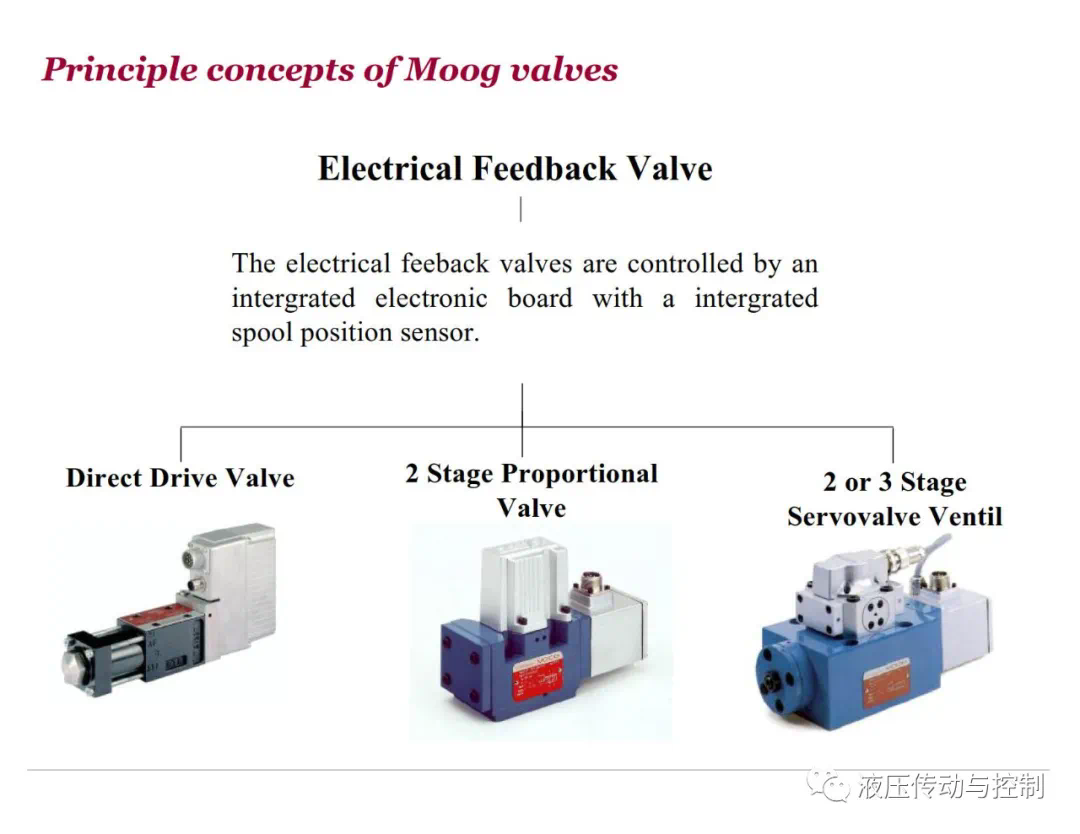 Principle concepts of Moog valves

Electrical Feedback Valve

The electrical feeback valves are controlled by an intergrated electronic board with a intergrated spool position sensor.

Direct Drive Valve

2 Stage Proportional Valve

2 or 3 Stage Servovalve Ventil

液压传动与控制